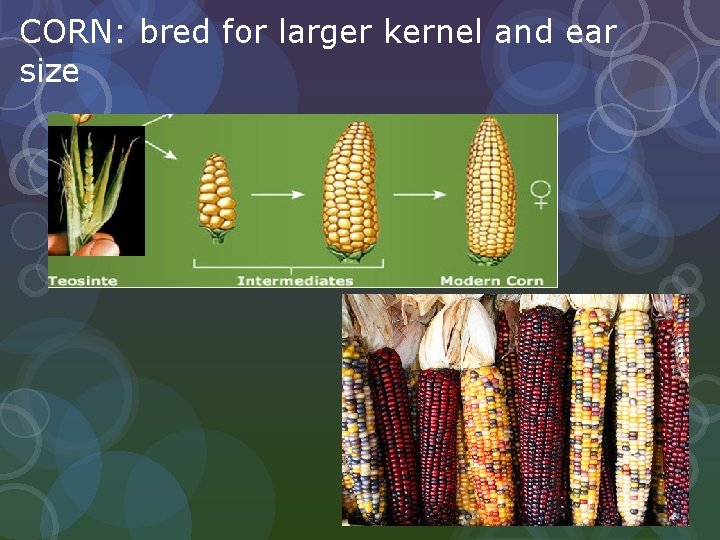 CORN: bred for larger kernel and ear size

♀

Teosinte

Intermediates

Modern Corn